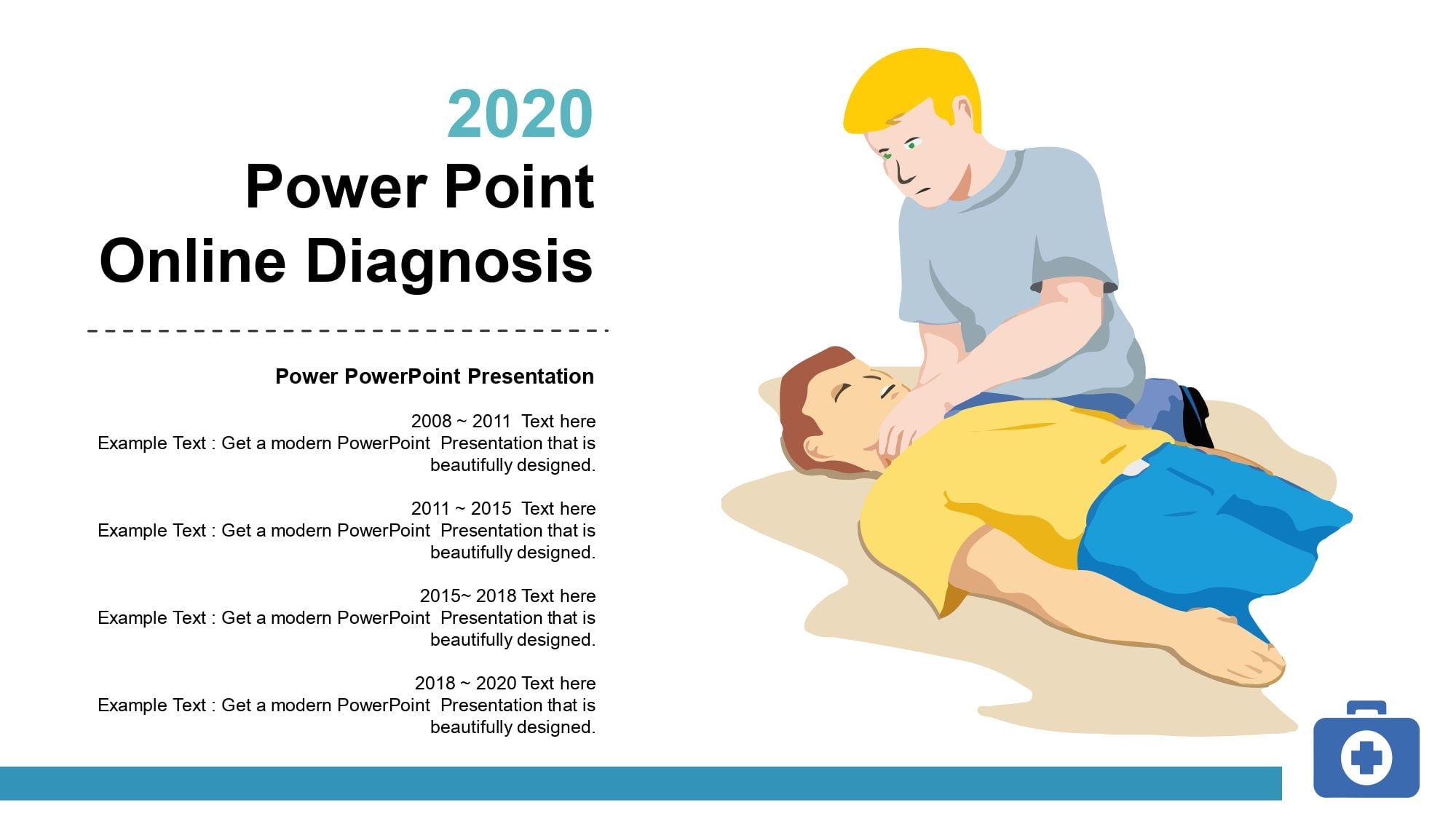 2020
Power Point
Online Diagnosis

Power PowerPoint Presentation

2008 ~ 2011 Text here
Example Text : Get a modern PowerPoint Presentation that is beautifully designed.

2011 ~ 2015 Text here
Example Text : Get a modern PowerPoint Presentation that is beautifully designed.

2015~ 2018 Text here
Example Text : Get a modern PowerPoint Presentation that is beautifully designed.

2018 ~ 2020 Text here
Example Text : Get a modern PowerPoint Presentation that is beautifully designed.